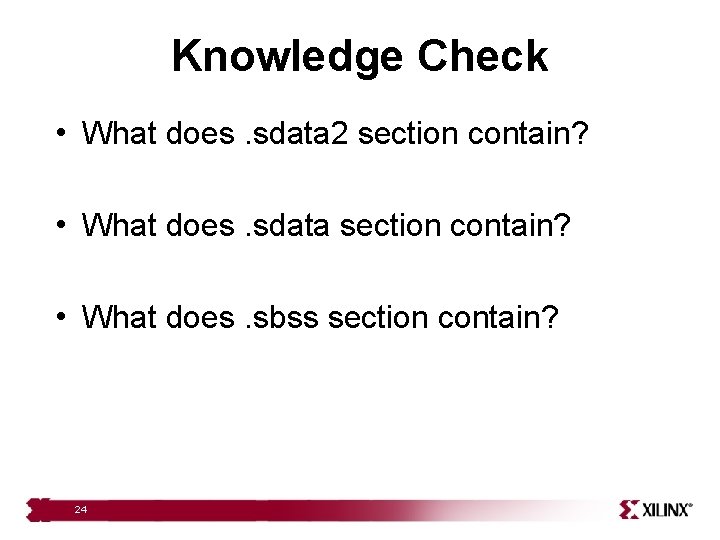 Knowledge Check

• What does .sdata2 section contain?

• What does .sdata section contain?

• What does .sbss section contain?

24

XILINX®